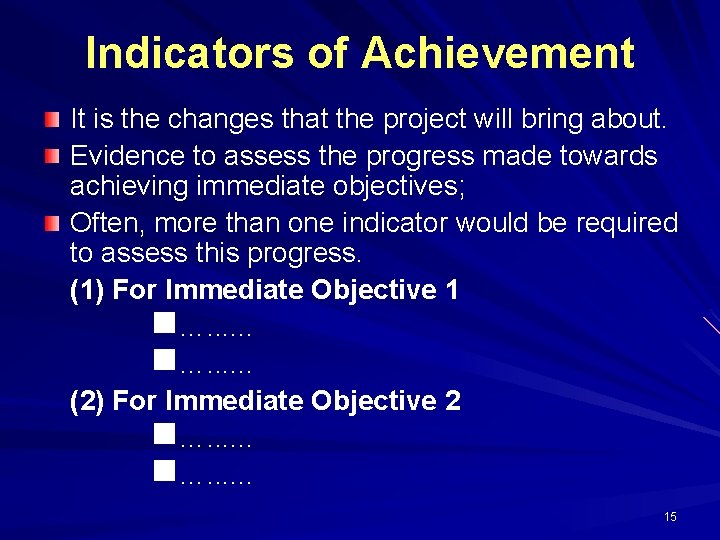 Indicators of Achievement

It is the changes that the project will bring about.

Evidence to assess the progress made towards achieving immediate objectives;

Often, more than one indicator would be required to assess this progress.

(1) For Immediate Objective 1

………

………

(2) For Immediate Objective 2

………

………

15